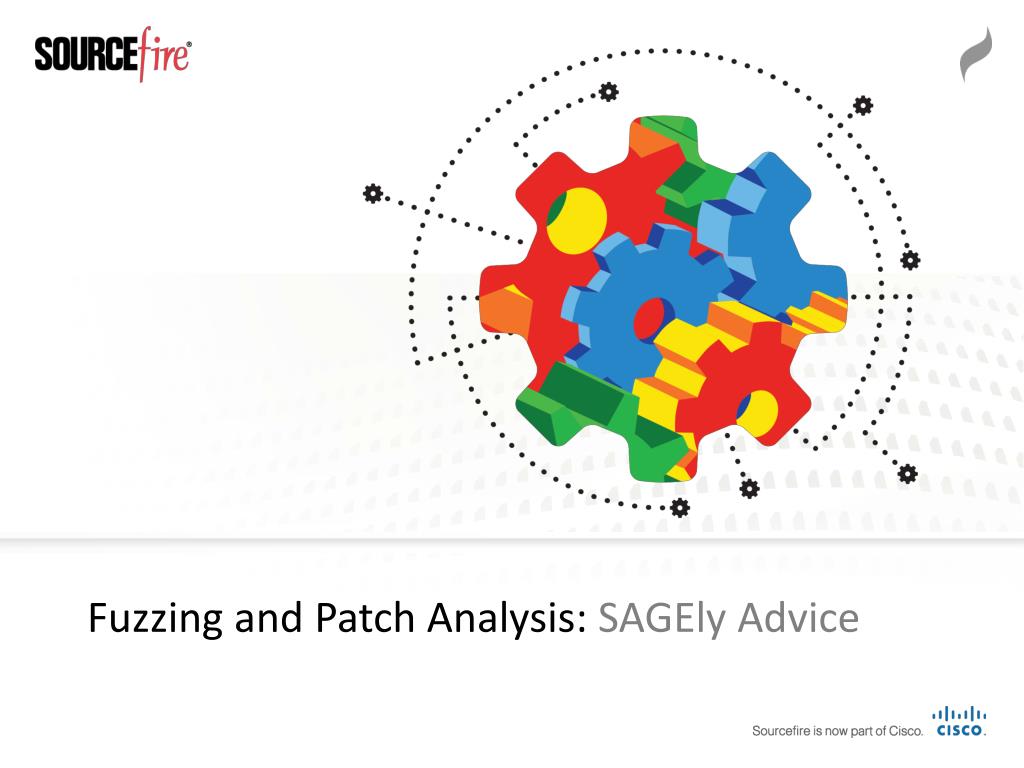 SOURCEfire®

Fuzzing and Patch Analysis: SAGEly Advice

Sourcefire is now part of Cisco. CISCO.